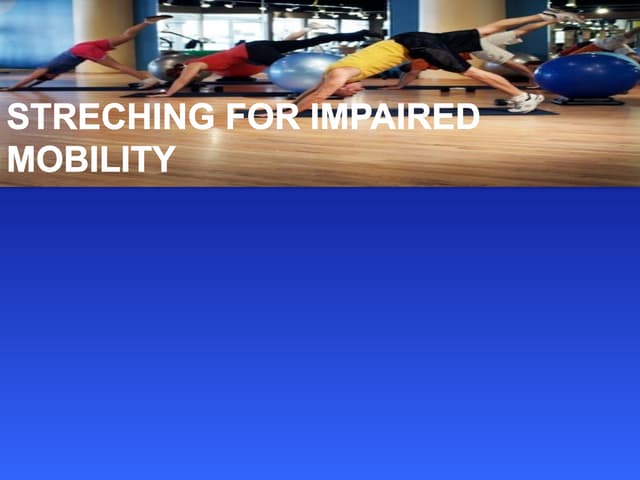 STRECHING FOR IMPAIRED MOBILITY